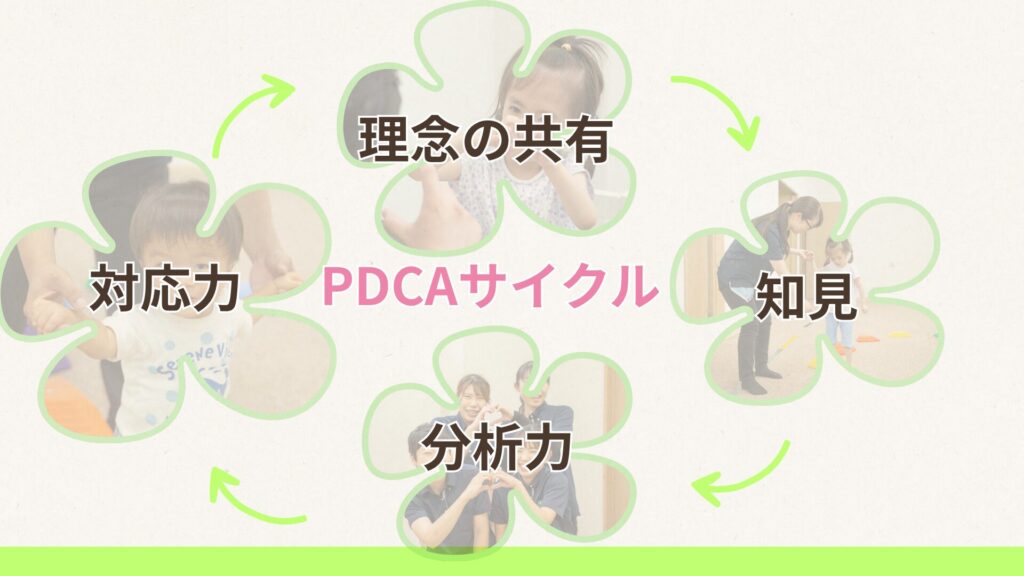 理念の共有

対応力

PDCAサイクル

知見

分析力